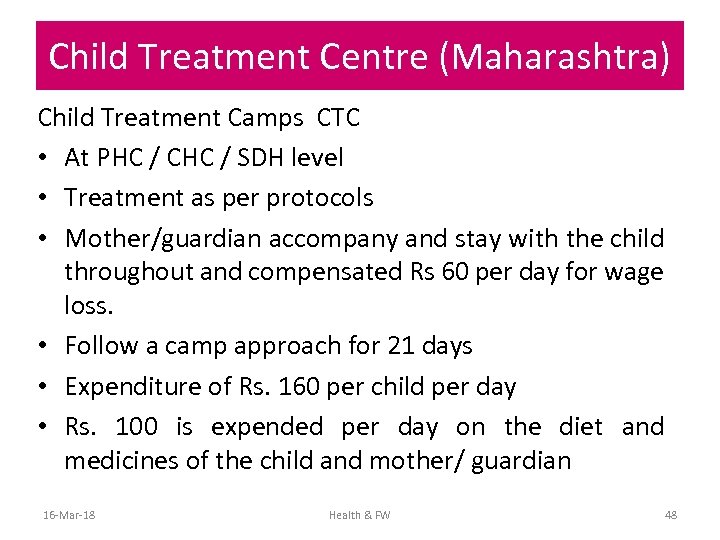 Child Treatment Centre (Maharashtra)

Child Treatment Camps CTC

• At PHC / CHC / SDH level
• Treatment as per protocols
• Mother/guardian accompany and stay with the child throughout and compensated Rs 60 per day for wage loss.
• Follow a camp approach for 21 days
• Expenditure of Rs. 160 per child per day
• Rs. 100 is expended per day on the diet and medicines of the child and mother/ guardian

16-Mar-18 Health & FW 48